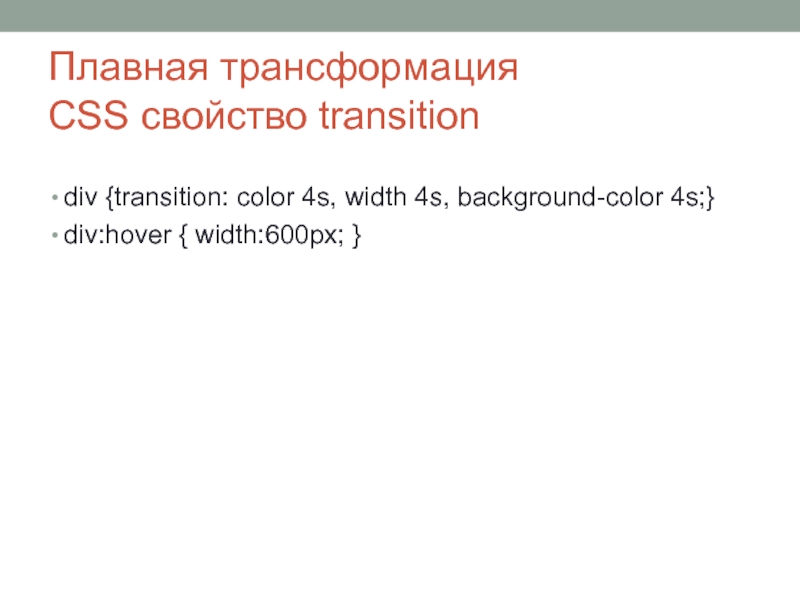 Плавная трансформация
CSS свойство transition

• div {transition: color 4s, width 4s, background-color 4s;}
• div:hover { width:600px; }